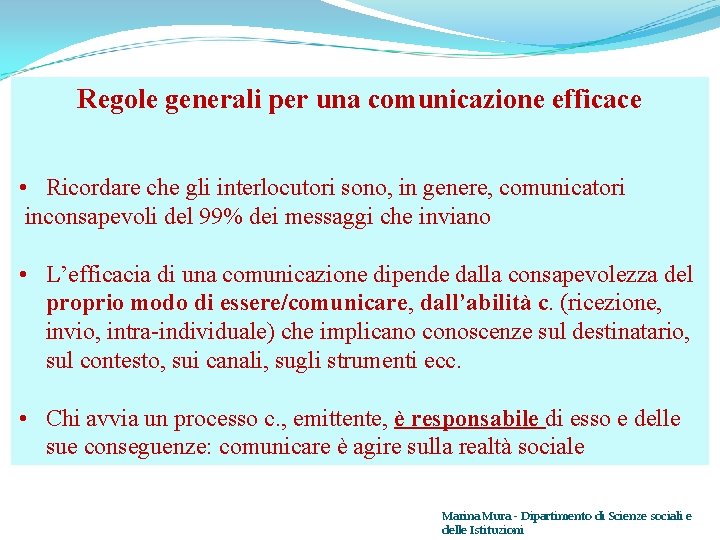 Regole generali per una comunicazione efficace

• Ricordare che gli interlocutori sono, in genere, comunicatori inconsapevoli del 99% dei messaggi che inviano

• L’efficacia di una comunicazione dipende dalla consapevolezza del proprio modo di essere/comunicare, dall’abilità c. (ricezione, invio, intra-individuale) che implicano conoscenze sul destinatario, sul contesto, sui canali, sugli strumenti ecc.

• Chi avvia un processo c., emittente, è responsabile di esso e delle sue conseguenze: comunicare è agire sulla realtà sociale

Marina Mura - Dipartimento di Scienze sociali e delle Istituzioni